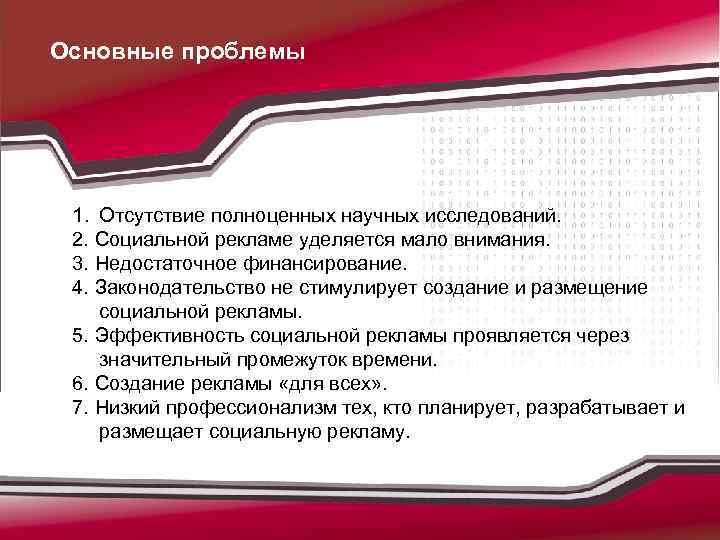 Основные проблемы

1. Отсутствие полноценных научных исследований.
2. Социальной рекламе уделяется мало внимания.
3. Недостаточное финансирование.
4. Законодательство не стимулирует создание и размещение социальной рекламы.
5. Эффективность социальной рекламы проявляется через значительный промежуток времени.
6. Создание рекламы «для всех».
7. Низкий профессионализм тех, кто планирует, разрабатывает и размещает социальную рекламу.